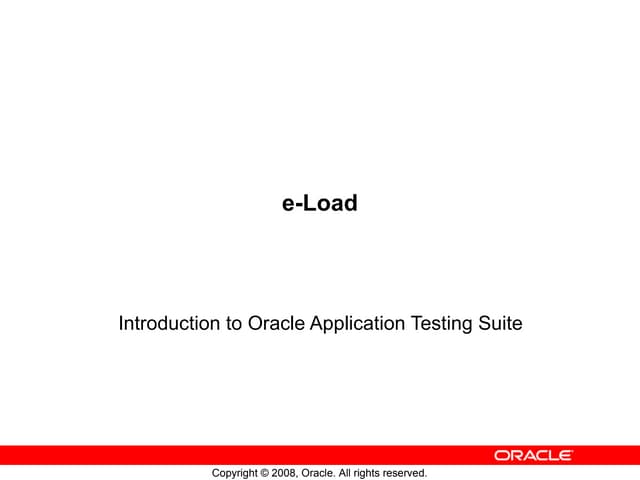 e-Load

Introduction to Oracle Application Testing Suite

ORACLE

Copyright © 2008, Oracle. All rights reserved.